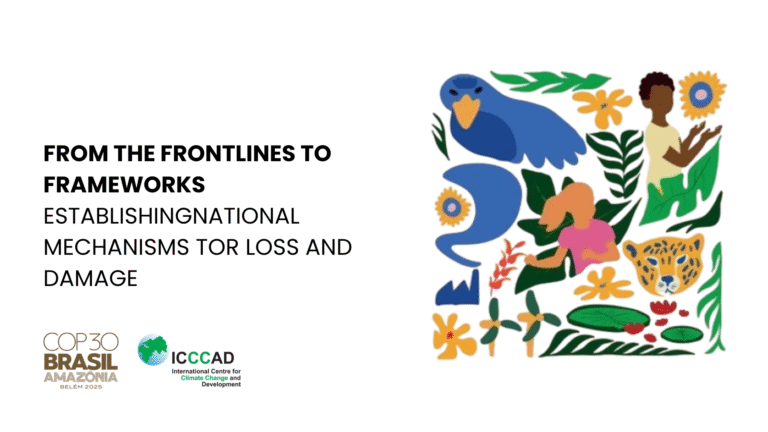 FROM THE FRONTLINES TO FRAMEWORKS
ESTABLISHINGNATIONAL MECHANISMS TOR LOSS AND DAMAGE

COP30
BRASIL
AMAZÔNIA
BELÉM 2025

ICCCAD
International Centre for Climate Change and Development